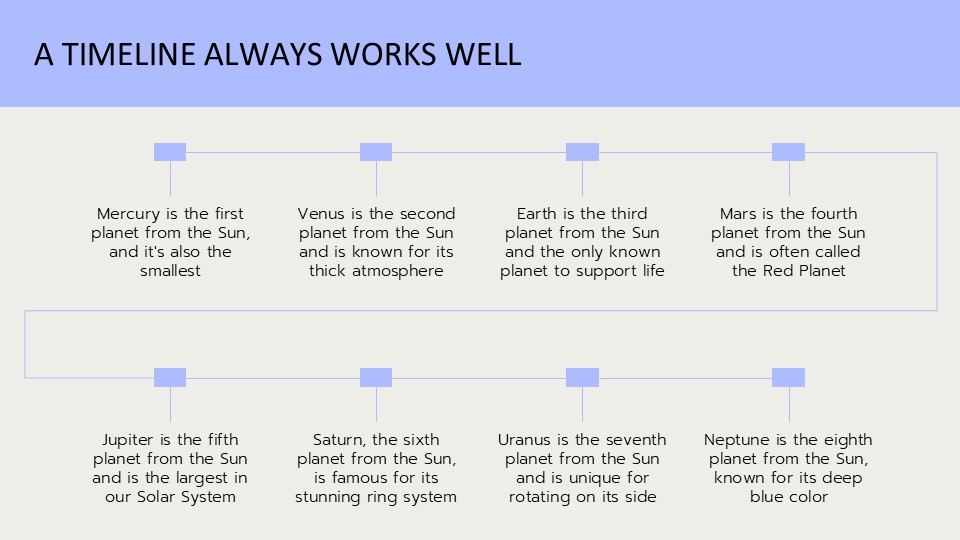 A TIMELINE ALWAYS WORKS WELL

Mercury is the first planet from the Sun, and it's also the smallest

Venus is the second planet from the Sun and is known for its thick atmosphere

Earth is the third planet from the Sun and the only known planet to support life

Mars is the fourth planet from the Sun and is often called the Red Planet

Jupiter is the fifth planet from the Sun and is the largest in our Solar System

Saturn, the sixth planet from the Sun, is famous for its stunning ring system

Uranus is the seventh planet from the Sun and is unique for rotating on its side

Neptune is the eighth planet from the Sun, known for its deep blue color